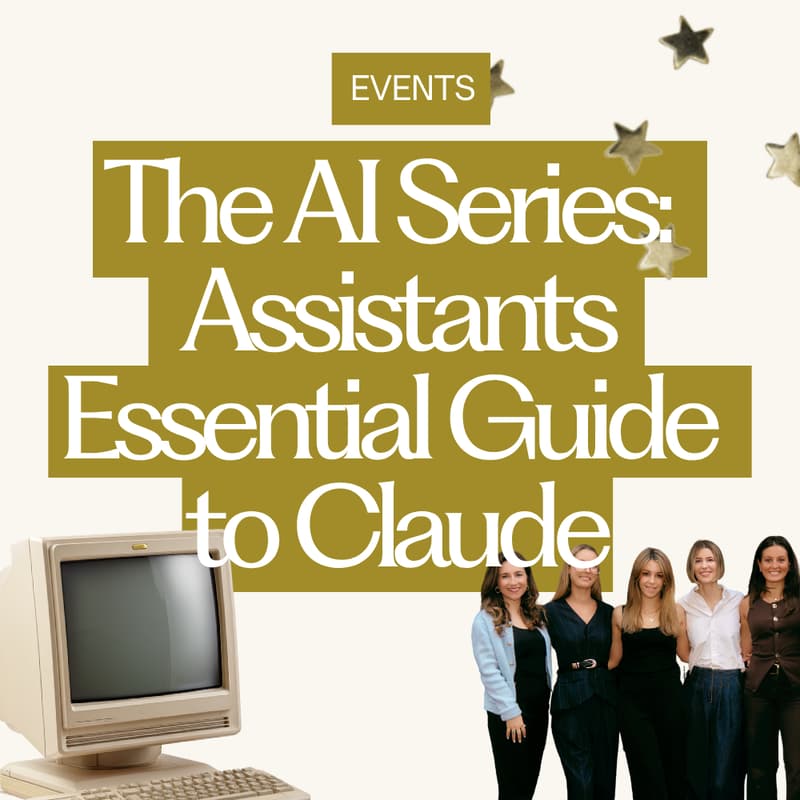 EVENTS

The AI Series: Assistants Essential Guide to Claude